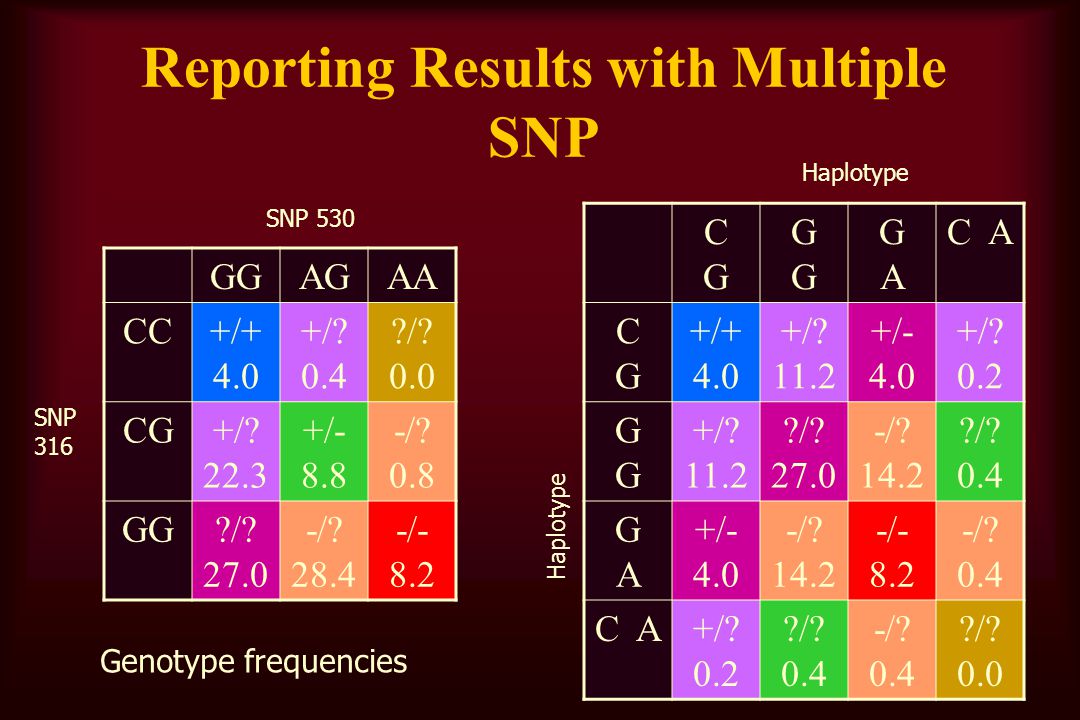 Reporting Results with Multiple SNP

SNP 530

SNP 316

| | GG | AG | AA |
|---|---|---|---|
| CC | +/+ 4.0 | +/? 0.4 | ?/? 0.0 |
| CG | +/? 22.3 | +/- 8.8 | -/? 0.8 |
| GG | ?/? 27.0 | -/? 28.4 | -/- 8.2 |

Genotype frequencies

Haplotype

Haplotype

| | C G | G G | G A | C A |
|---|---|---|---|---|
| C G | +/+ 4.0 | +/? 11.2 | +/- 4.0 | +/? 0.2 |
| G G | +/? 11.2 | ?/? 27.0 | -/? 14.2 | ?/? 0.4 |
| G A | +/- 4.0 | -/? 14.2 | -/- 8.2 | -/? 0.4 |
| C A | +/? 0.2 | ?/? 0.4 | -/? 0.4 | ?/? 0.0 |